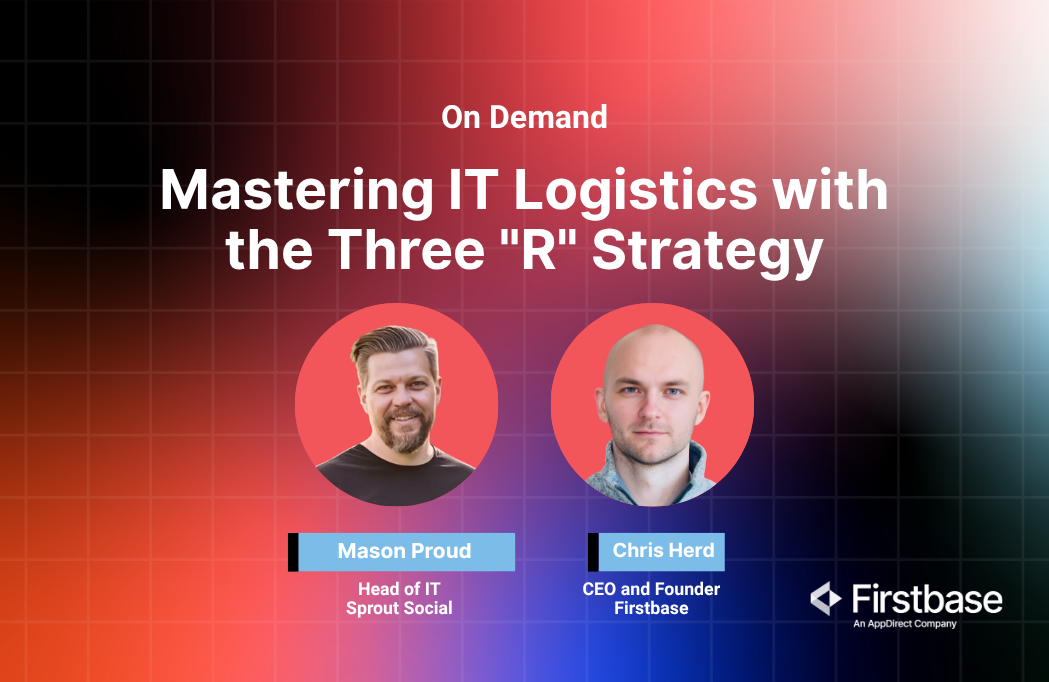 On Demand

Mastering IT Logistics with the Three "R" Strategy

Mason Proud
Head of IT
Sprout Social

Chris Herd
CEO and Founder
Firstbase

Firstbase
An AppDirect Company